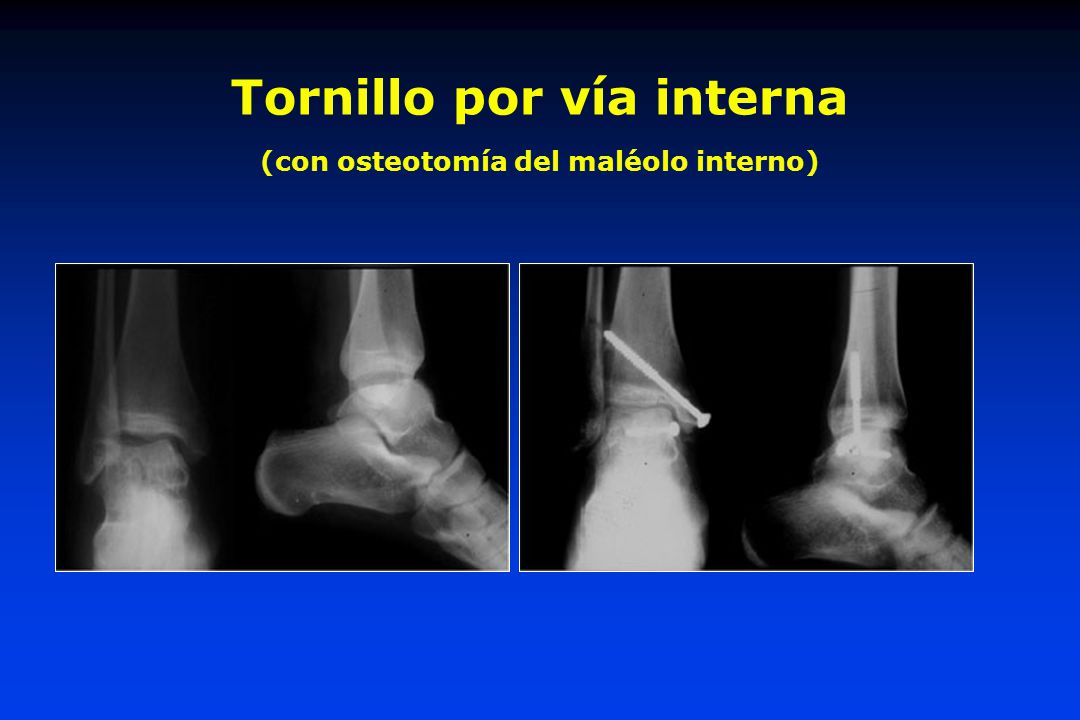 Tornillo por vía interna

(con osteotomía del maléolo interno)